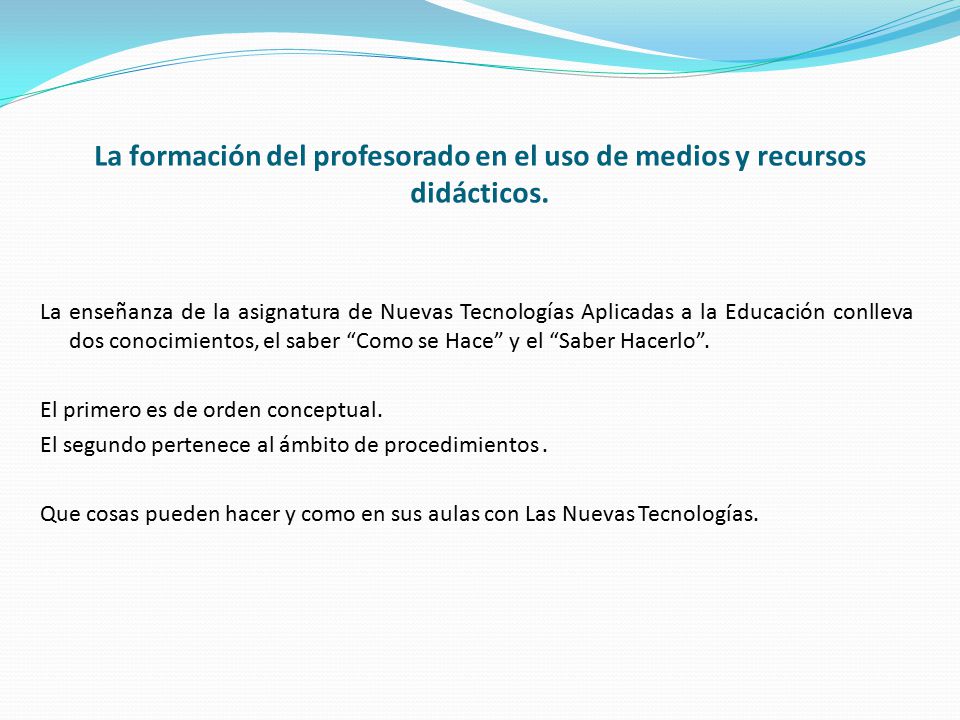 La formación del profesorado en el uso de medios y recursos didácticos.

La enseñanza de la asignatura de Nuevas Tecnologías Aplicadas a la Educación conlleva dos conocimientos, el saber “Como se Hace” y el “Saber Hacerlo”.

El primero es de orden conceptual.

El segundo pertenece al ámbito de procedimientos .

Que cosas pueden hacer y como en sus aulas con Las Nuevas Tecnologías.